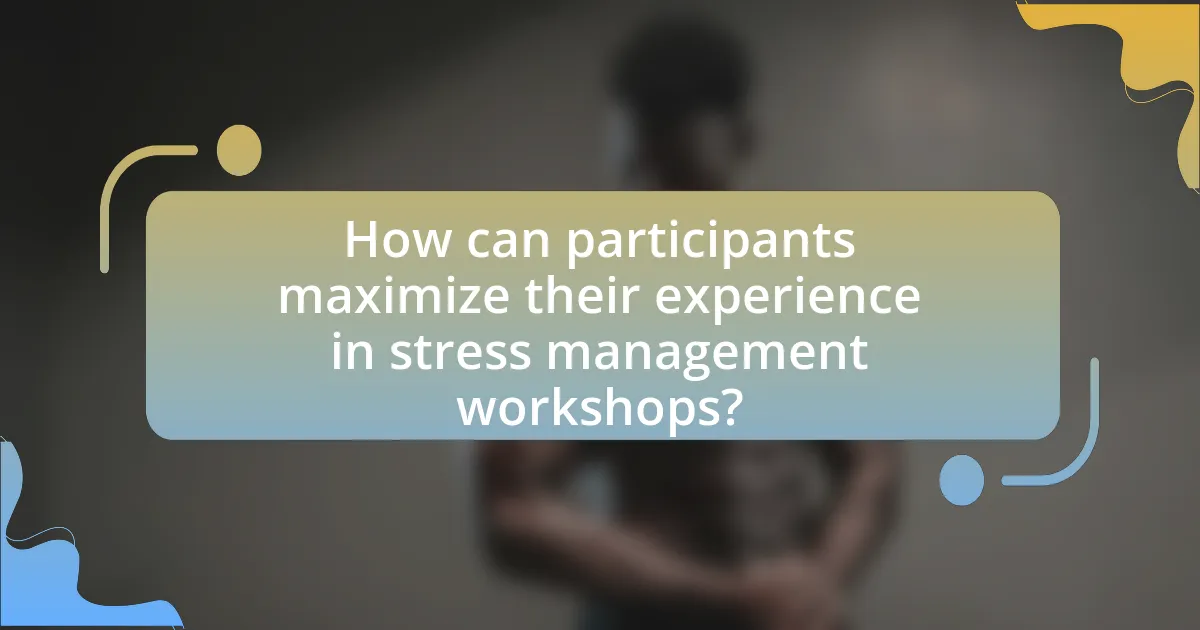 How can participants maximize their experience in stress management workshops?